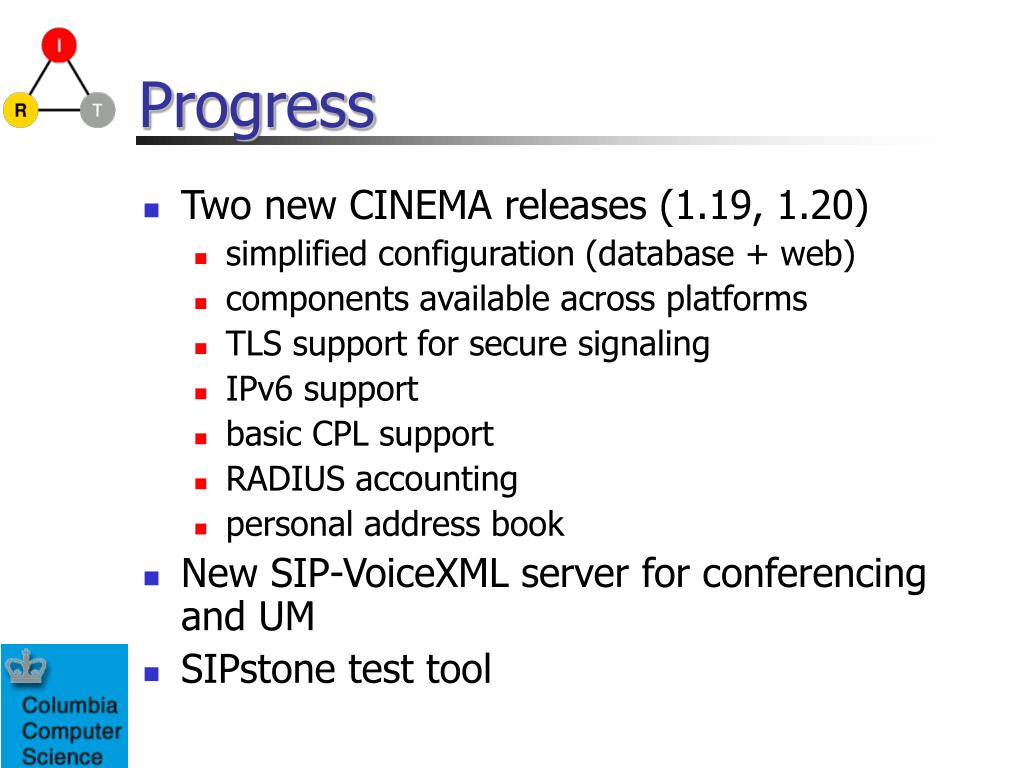 I
R T

Progress

- Two new CINEMA releases (1.19, 1.20)
  - simplified configuration (database + web)
  - components available across platforms
  - TLS support for secure signaling
  - IPv6 support
  - basic CPL support
  - RADIUS accounting
  - personal address book
- New SIP-VoiceXML server for conferencing and UM
- SIPstone test tool

Columbia Computer Science